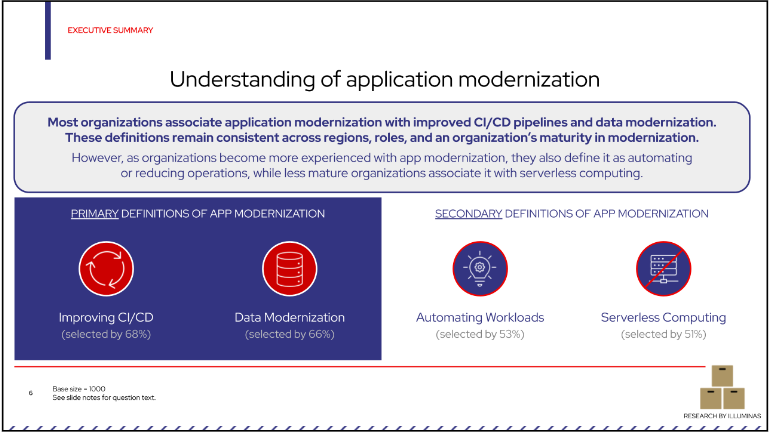 EXECUTIVE SUMMARY

Understanding of application modernization

Most organizations associate application modernization with improved CI/CD pipelines and data modernization. These definitions remain consistent across regions, roles, and an organization's maturity in modernization.

However, as organizations become more experienced with app modernization, they also define it as automating or reducing operations, while less mature organizations associate it with serverless computing.

PRIMARY DEFINITIONS OF APP MODERNIZATION

Improving CI/CD
(selected by 68%)

Data Modernization
(selected by 66%)

SECONDARY DEFINITIONS OF APP MODERNIZATION

Automating Workloads
(selected by 53%)

Serverless Computing
(selected by 51%)

6

Base size = 1000
See slide notes for question text.

RESEARCH BY ILLUMINAS